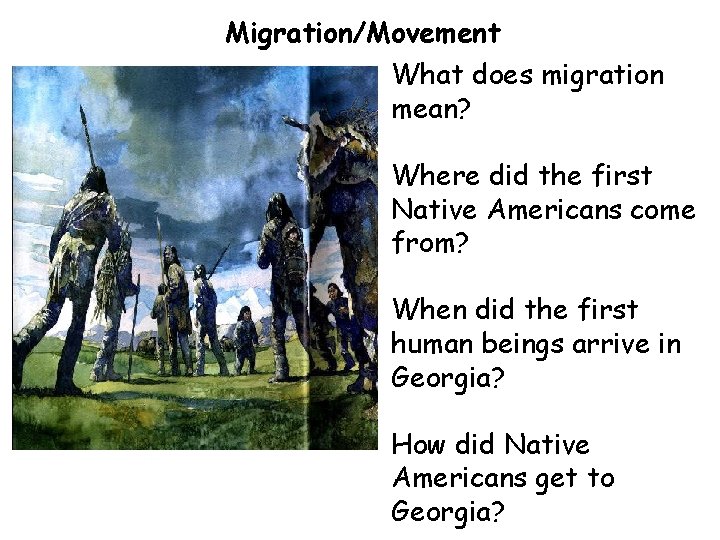 Migration/Movement

What does migration mean?

Where did the first Native Americans come from?

When did the first human beings arrive in Georgia?

How did Native Americans get to Georgia?